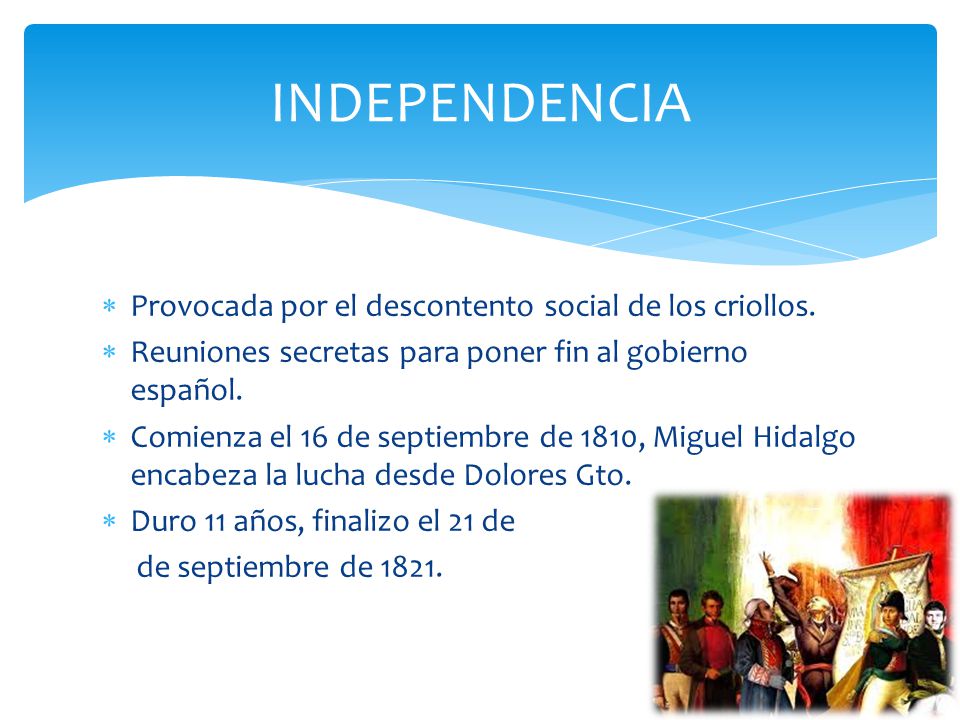 INDEPENDENCIA

* Provocada por el descontento social de los criollos.
* Reuniones secretas para poner fin al gobierno español.
* Comienza el 16 de septiembre de 1810, Miguel Hidalgo encabeza la lucha desde Dolores Gto.
* Duro 11 años, finalizo el 21 de de septiembre de 1821.